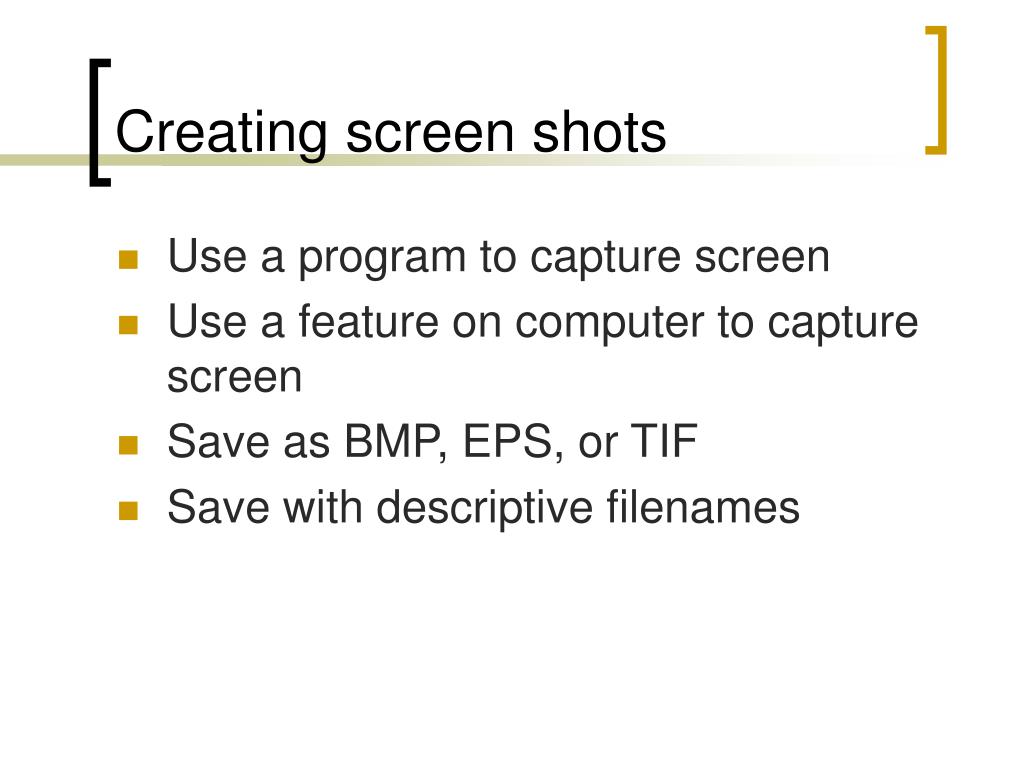 Creating screen shots

- Use a program to capture screen
- Use a feature on computer to capture screen
- Save as BMP, EPS, or TIF
- Save with descriptive filenames